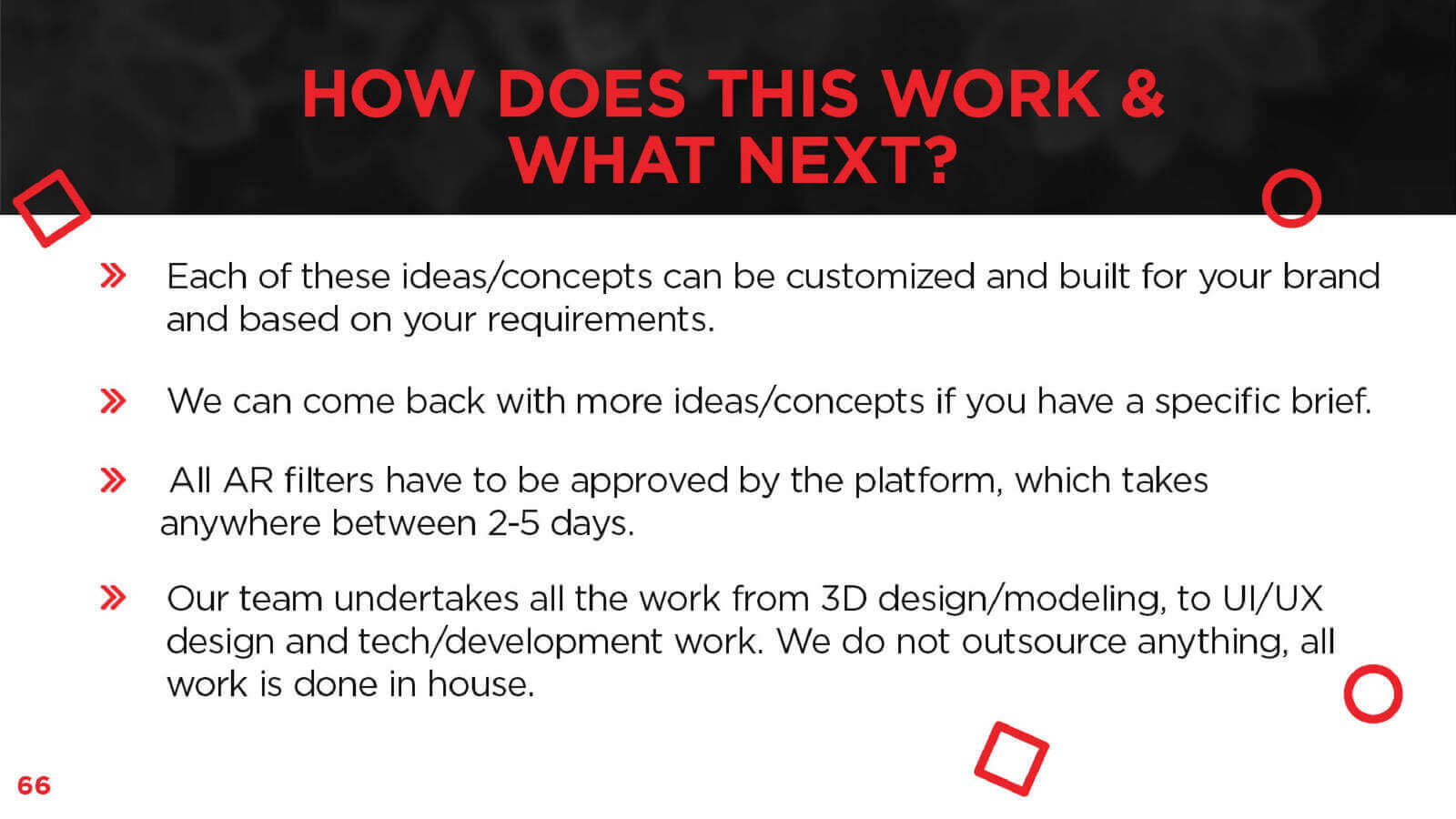 HOW DOES THIS WORK & WHAT NEXT?

» Each of these ideas/concepts can be customized and built for your brand and based on your requirements.

» We can come back with more ideas/concepts if you have a specific brief.

» All AR filters have to be approved by the platform, which takes anywhere between 2-5 days.

» Our team undertakes all the work from 3D design/modeling, to UI/UX design and tech/development work. We do not outsource anything, all work is done in house.

66